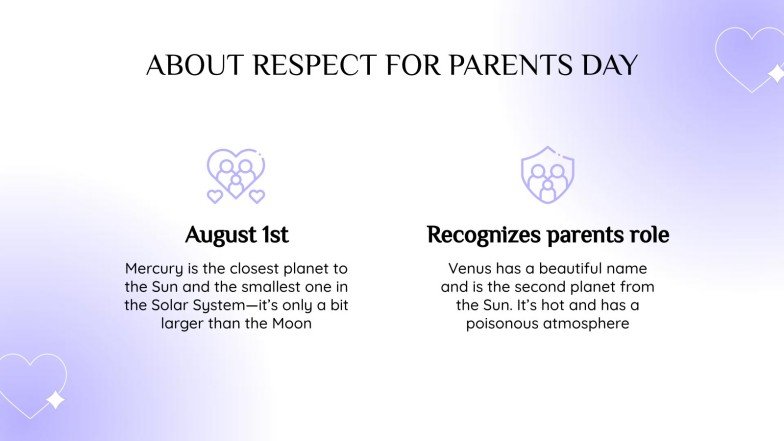 ABOUT RESPECT FOR PARENTS DAY

August 1st

Mercury is the closest planet to the Sun and the smallest one in the Solar System—it's only a bit larger than the Moon

Recognizes parents role

Venus has a beautiful name and is the second planet from the Sun. It's hot and has a poisonous atmosphere